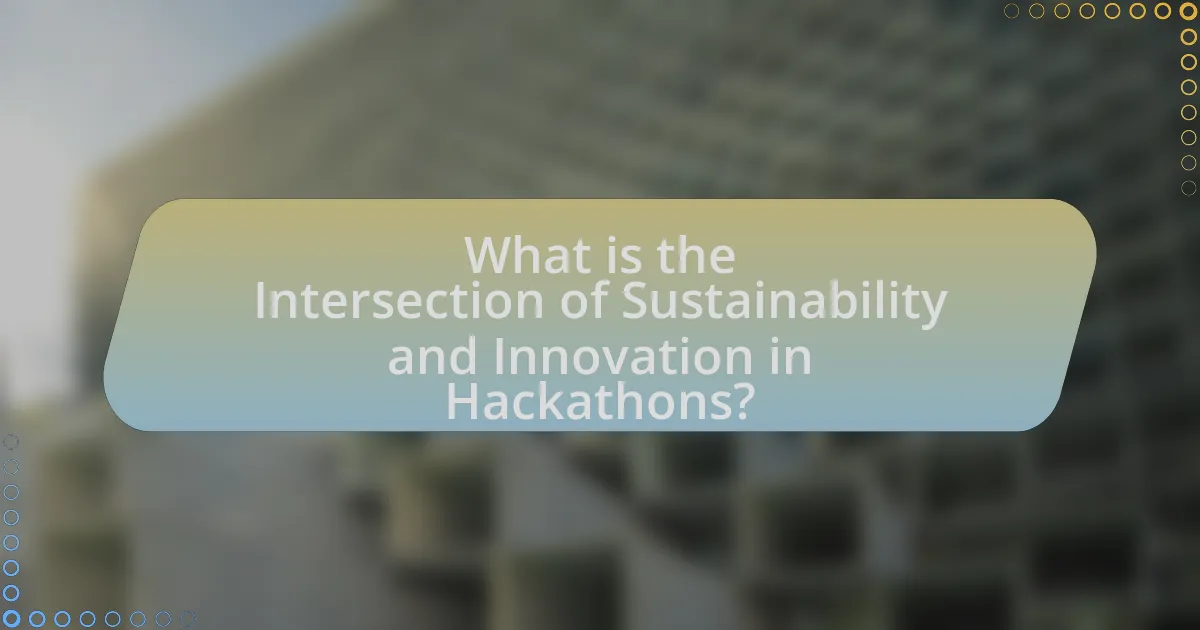 What is the Intersection of Sustainability and Innovation in Hackathons?